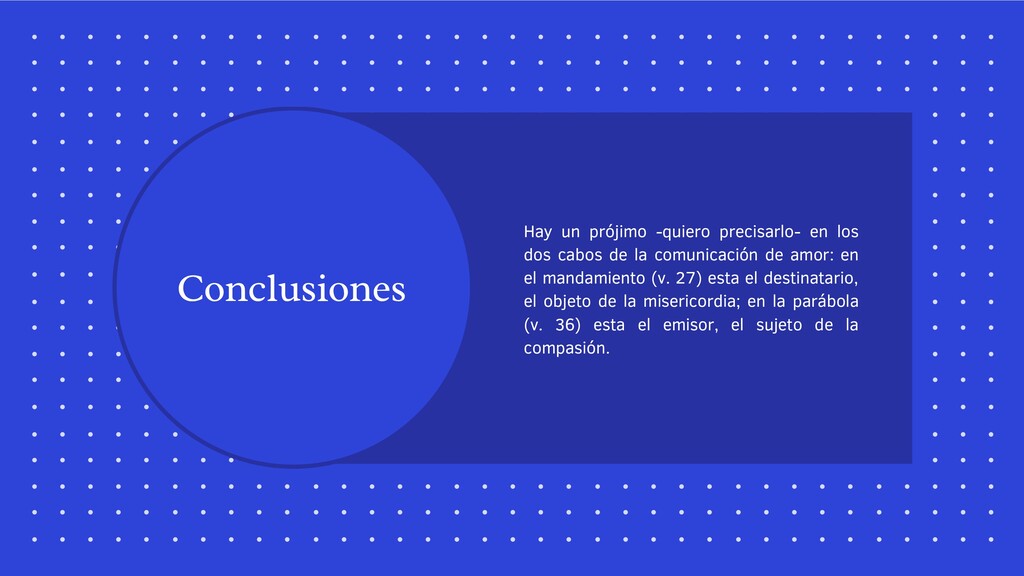 Conclusiones

Hay un prójimo -quiero precisarlo- en los dos cabos de la comunicación de amor: en el mandamiento (v. 27) esta el destinatario, el objeto de la misericordia; en la parábola (v. 36) esta el emisor, el sujeto de la compasión.